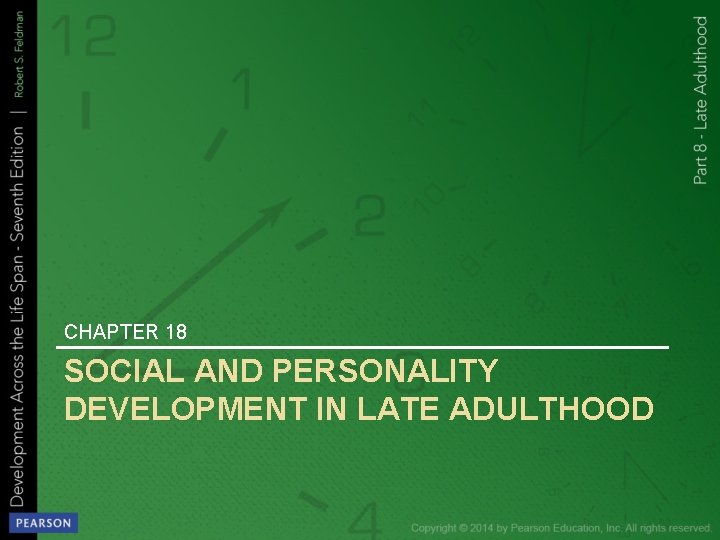 Development Across the Life Span - Seventh Edition | Robert S. Feldman

Part 8 - Late Adulthood

CHAPTER 18

SOCIAL AND PERSONALITY DEVELOPMENT IN LATE ADULTHOOD

PEARSON

Copyright © 2014 by Pearson Education, Inc. All rights reserved.